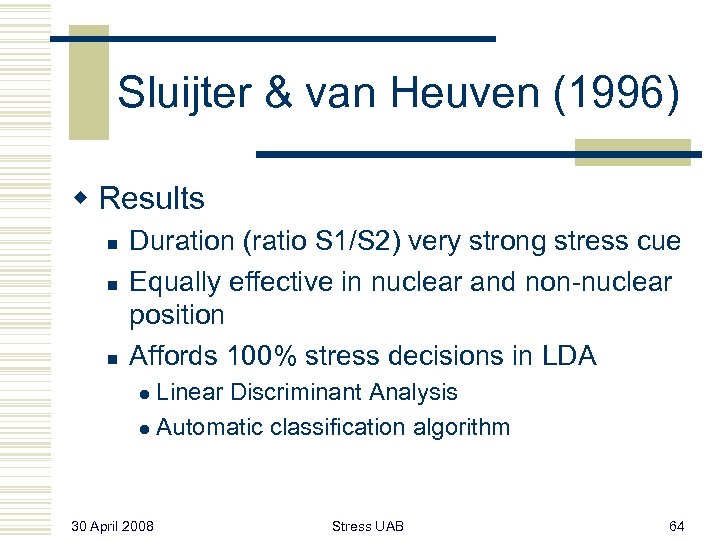 Sluijter & van Heuven (1996)

Results

Duration (ratio S1/S2) very strong stress cue

Equally effective in nuclear and non-nuclear position

Affords 100% stress decisions in LDA

Linear Discriminant Analysis

Automatic classification algorithm

30 April 2008

Stress UAB

64